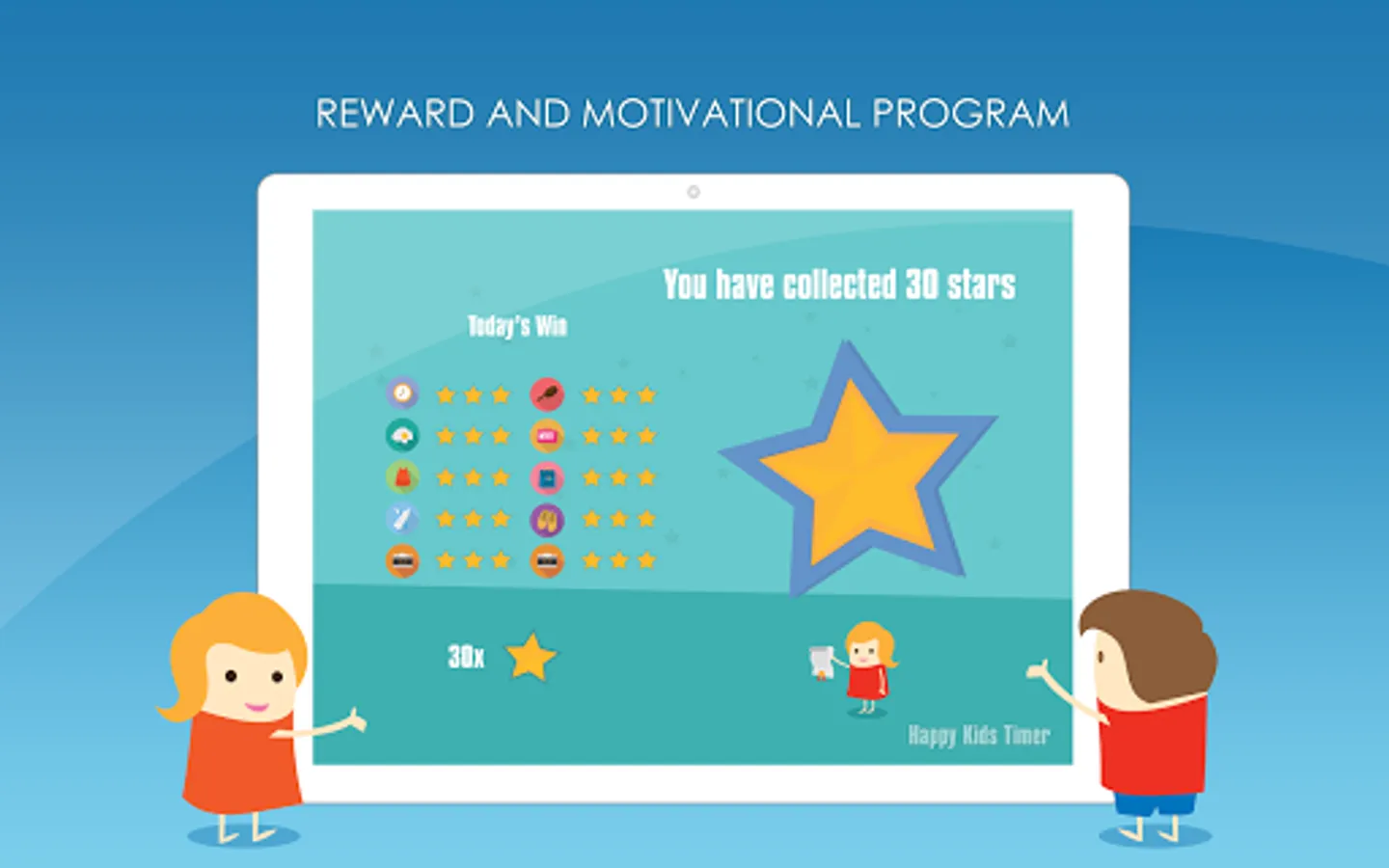 REWARD AND MOTIVATIONAL PROGRAM

You have collected 30 stars

Today's Win

30x

Happy Kids Timer